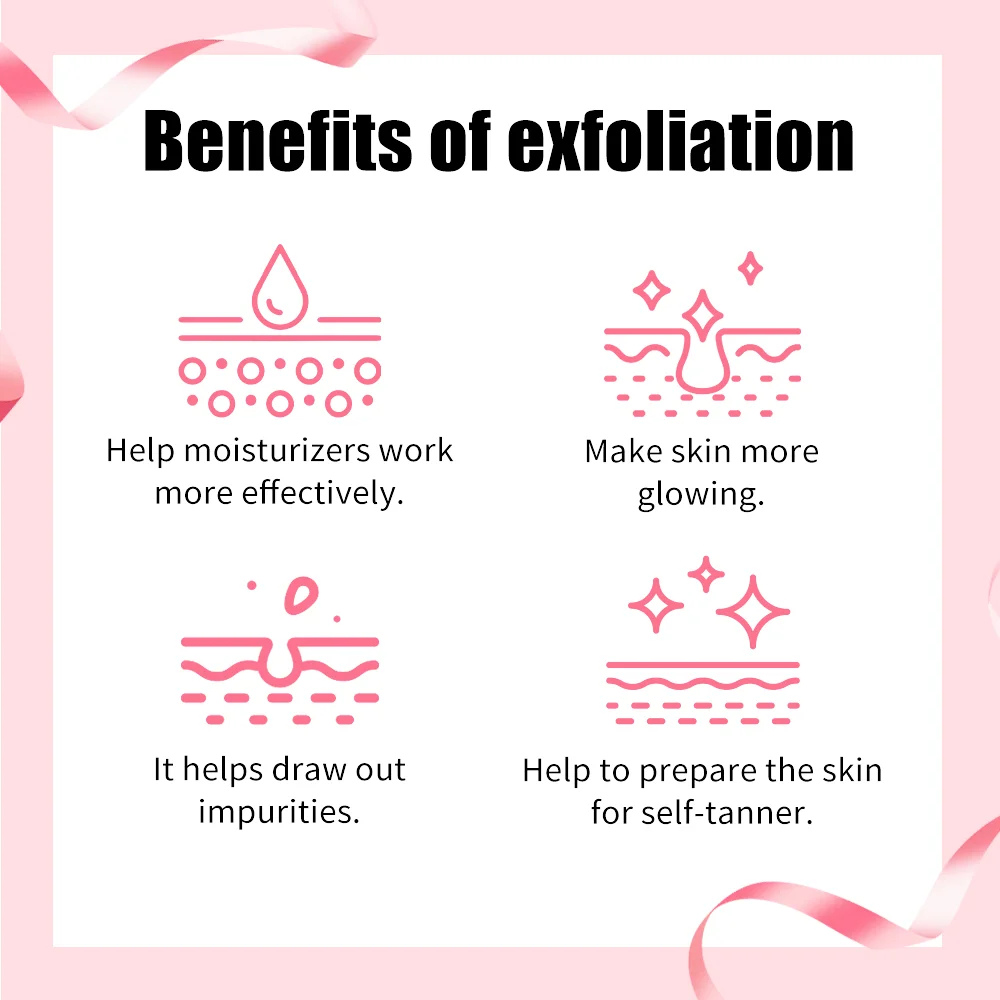 Benefits of exfoliation

Help moisturizers work more effectively.

Make skin more glowing.

It helps draw out impurities.

Help to prepare the skin for self-tanner.